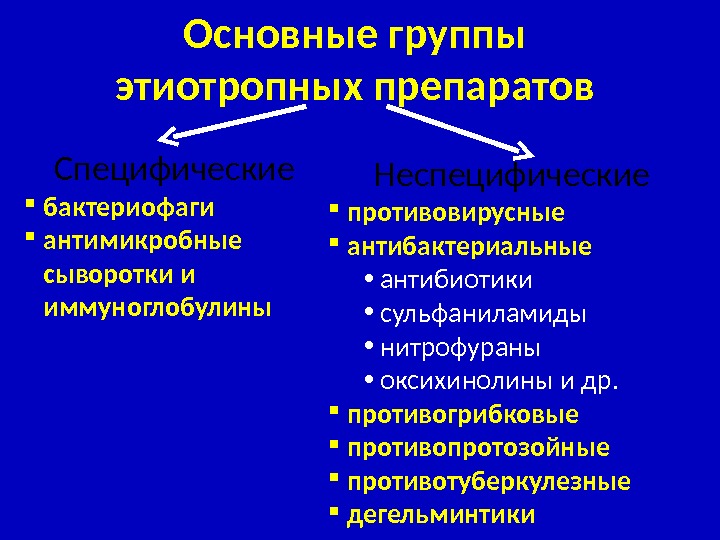 Основные группы этиотропных препаратов

Специфические
▪ бактериофаги
▪ антимикробные сыворотки и иммуноглобулины

Неспецифические
▪ противовирусные
▪ антибактериальные
• антибиотики
• сульфаниламиды
• нитрофураны
• оксихинолины и др.
▪ противогрибковые
▪ противопротозойные
▪ противотуберкулезные
▪ дегельминтики